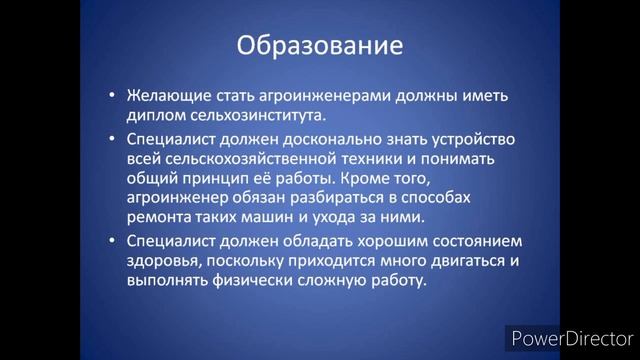 Образование

• Желающие стать агроинженерами должны иметь диплом сельхозинститута.
• Специалист должен досконально знать устройство всей сельскохозяйственной техники и понимать общий принцип её работы. Кроме того, агроинженер обязан разбираться в способах ремонта таких машин и ухода за ними.
• Специалист должен обладать хорошим состоянием здоровья, поскольку приходится много двигаться и выполнять физически сложную работу.

PowerDirector